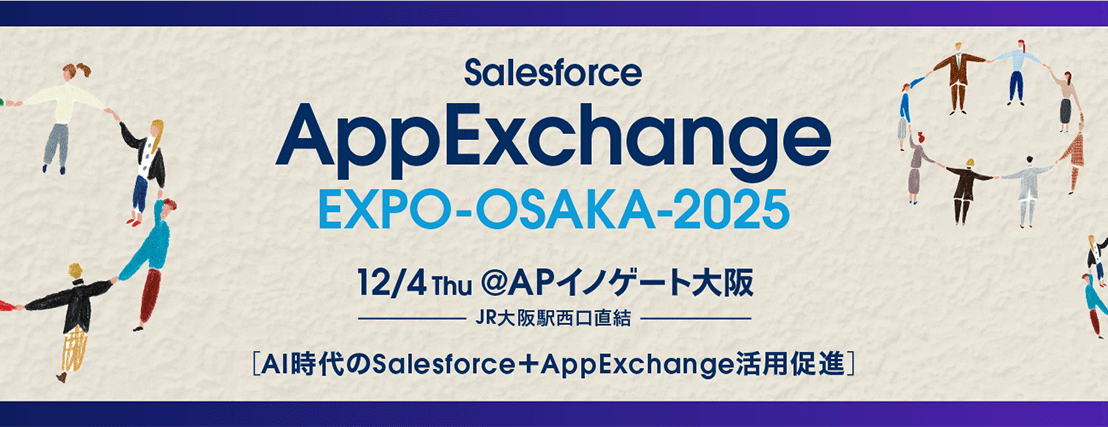 Salesforce
AppExchange
EXPO-OSAKA-2025

12/4 Thu @APイノゲート大阪
JR大阪駅西口直結

［AI時代のSalesforce＋AppExchange活用促進］